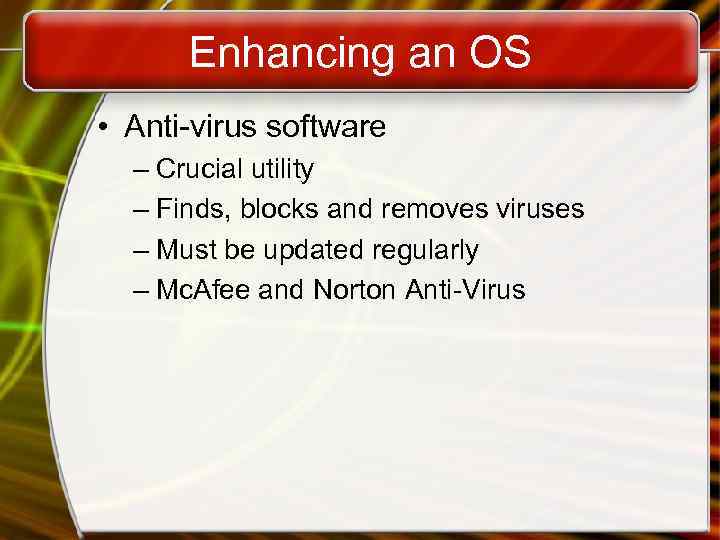 Enhancing an OS

• Anti-virus software
– Crucial utility
– Finds, blocks and removes viruses
– Must be updated regularly
– McAfee and Norton Anti-Virus